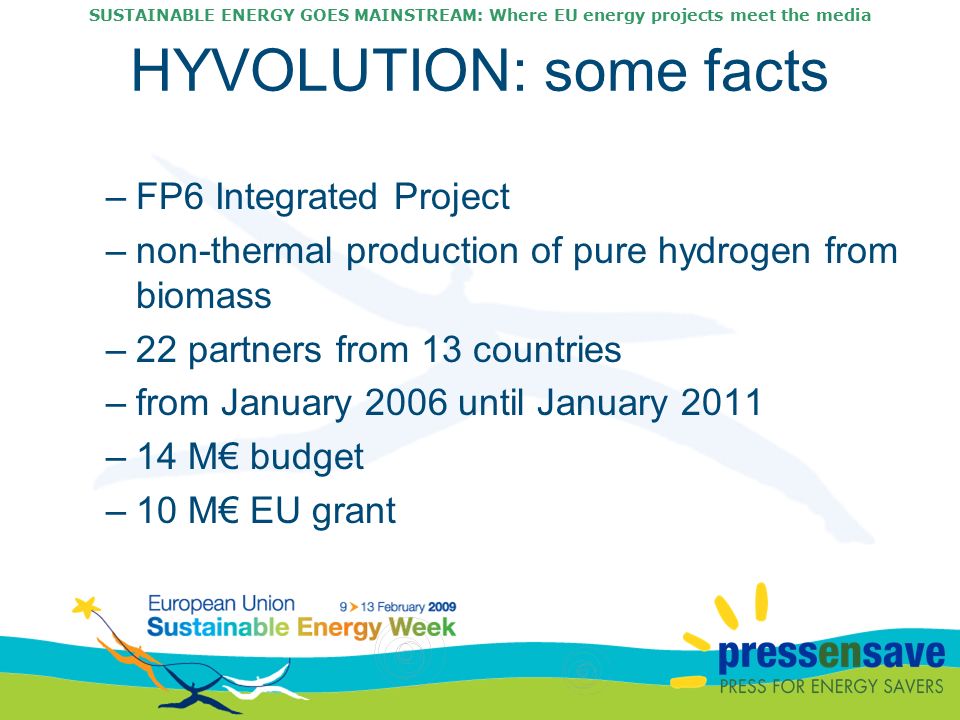 SUSTAINABLE ENERGY GOES MAINSTREAM: Where EU energy projects meet the media

HYVOLUTION: some facts

– FP6 Integrated Project
– non-thermal production of pure hydrogen from biomass
– 22 partners from 13 countries
– from January 2006 until January 2011
– 14 M€ budget
– 10 M€ EU grant

European Union
Sustainable Energy Week
9 > 13 February 2009

pressensave
PRESS FOR ENERGY SAVERS